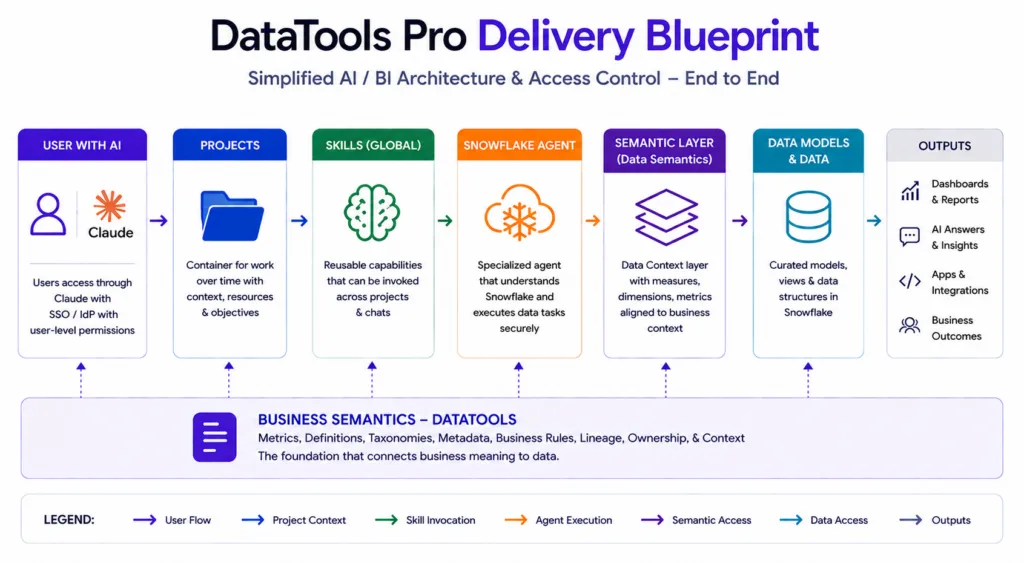 DataTools Pro Delivery Blueprint

Simplified AI / BI Architecture & Access Control – End to End

USER WITH AI

Claude

Users access through Claude with SSO / IdP with user-level permissions

PROJECTS

Container for work over time with context, resources & objectives

SKILLS (GLOBAL)

Reusable capabilities that can be invoked across projects & chats

SNOWFLAKE AGENT

Specialized agent that understands Snowflake and executes data tasks securely

SEMANTIC LAYER (Data Semantics)

Data Context layer with measures, dimensions, metrics aligned to business context

DATA MODELS & DATA

Curated models, views & data structures in Snowflake

OUTPUTS

Dashboards & Reports

AI Answers & Insights

Apps & Integrations

Business Outcomes

BUSINESS SEMANTICS – DATATOOLS

Metrics, Definitions, Taxonomies, Metadata, Business Rules, Lineage, Ownership, & Context

The foundation that connects business meaning to data.

LEGEND: User Flow Project Context Skill Invocation Agent Execution Semantic Access Data Access Outputs